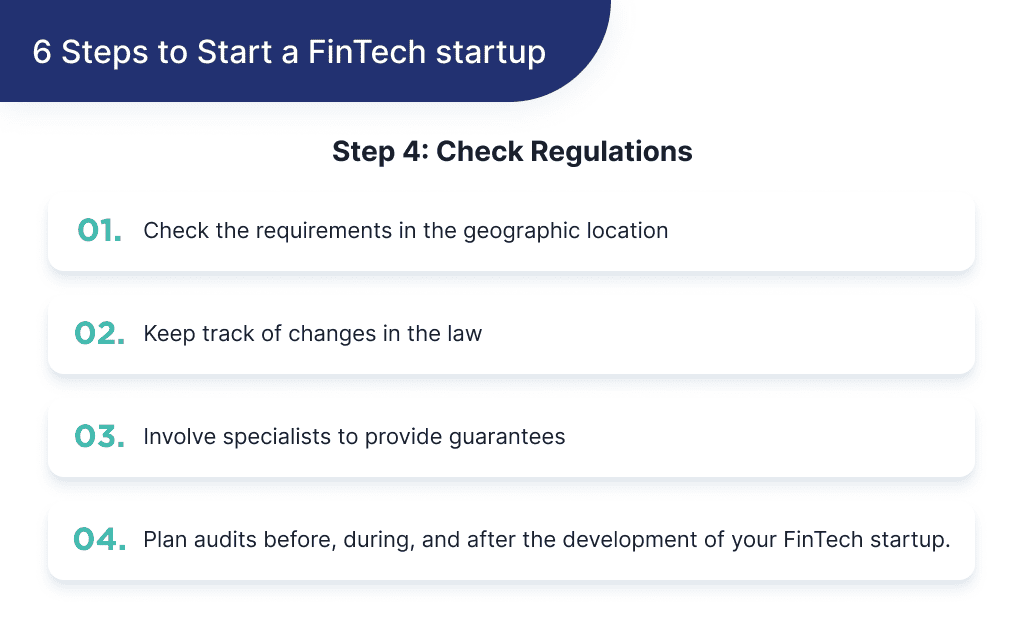 6 Steps to Start a FinTech startup

Step 4: Check Regulations

01. Check the requirements in the geographic location

02. Keep track of changes in the law

03. Involve specialists to provide guarantees

04. Plan audits before, during, and after the development of your FinTech startup.